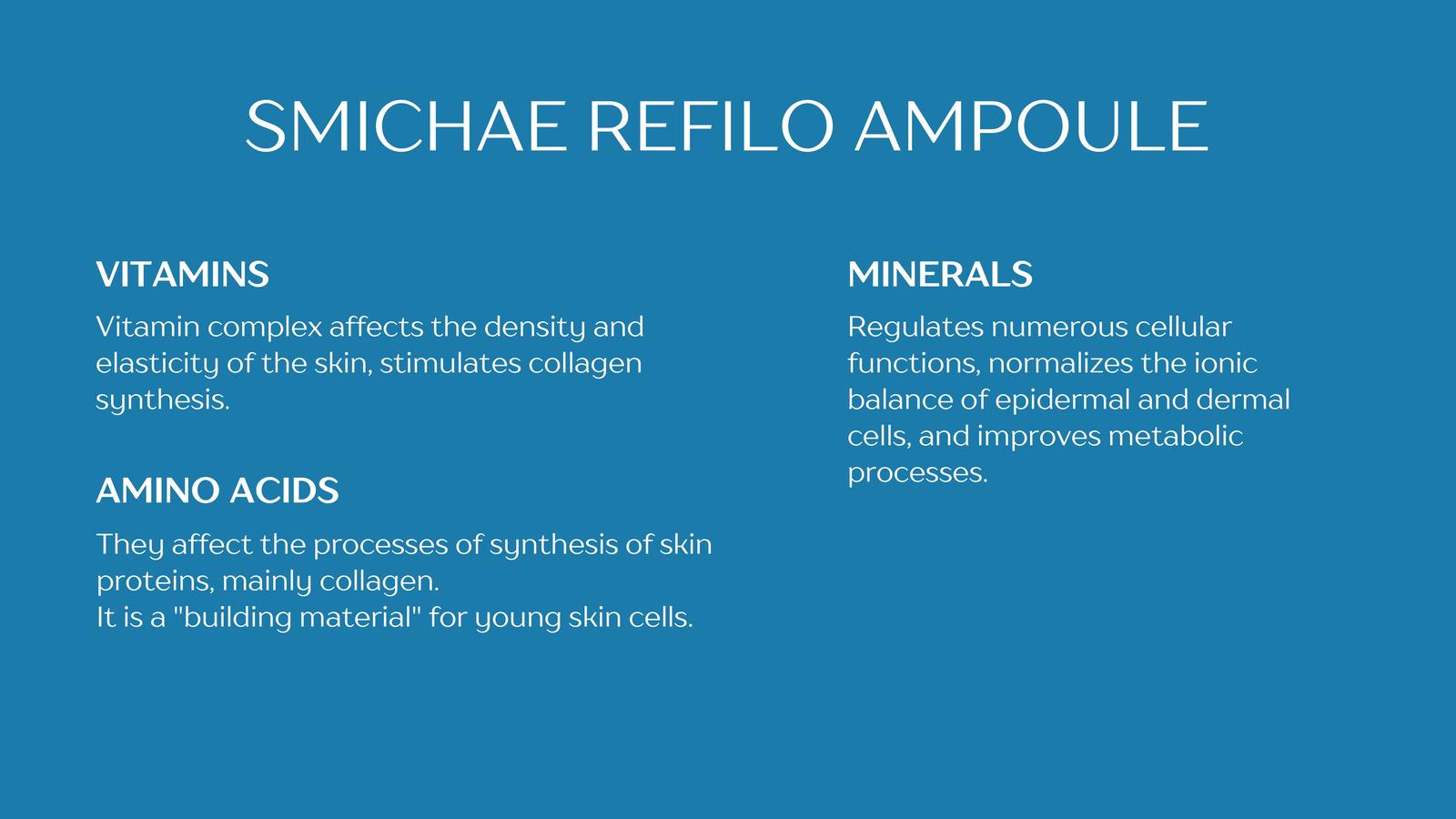 SMICHAE REFILO AMPOULE

VITAMINS

Vitamin complex affects the density and elasticity of the skin, stimulates collagen synthesis.

AMINO ACIDS

They affect the processes of synthesis of skin proteins, mainly collagen.
It is a "building material" for young skin cells.

MINERALS

Regulates numerous cellular functions, normalizes the ionic balance of epidermal and dermal cells, and improves metabolic processes.